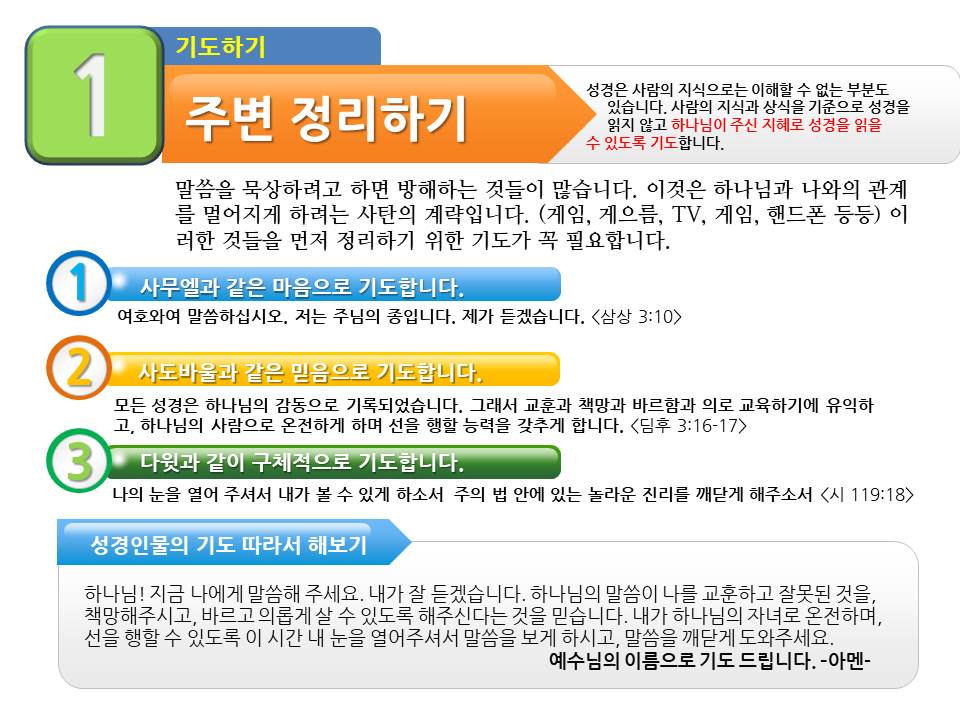 1

기도하기

주변 정리하기

성경은 사람의 지식으로는 이해할 수 없는 부분도 있습니다. 사람의 지식과 상식을 기준으로 성경을 읽지 않고 하나님이 주신 지혜로 성경을 읽을 수 있도록 기도합니다.

말씀을 묵상하려고 하면 방해하는 것들이 많습니다. 이것은 하나님과 나와의 관계를 멀어지게 하려는 사탄의 계략입니다. (게임, 게으름, TV, 게임, 핸드폰 등등) 이러한 것들을 먼저 정리하기 위한 기도가 꼭 필요합니다.

1

사무엘과 같은 마음으로 기도합니다.

여호와여 말씀하십시오. 저는 주님의 종입니다. 제가 듣겠습니다. <삼상 3:10>

2

사도바울과 같은 믿음으로 기도합니다.

모든 성경은 하나님의 감동으로 기록되었습니다. 그래서 교훈과 책망과 바르함과 의로 교육하기에 유익하고, 하나님의 사람으로 온전하게 하며 선을 행할 능력을 갖추게 합니다. <딤후 3:16-17>

3

다윗과 같이 구체적으로 기도합니다.

나의 눈을 열어 주셔서 내가 볼 수 있게 하소서 주의 법 안에 있는 놀라운 진리를 깨닫게 해주소서 <시 119:18>

성경인물의 기도 따라서 해보기

하나님! 지금 나에게 말씀해 주세요. 내가 잘 듣겠습니다. 하나님의 말씀이 나를 교훈하고 잘못된 것을, 책망해주시고, 바르고 의롭게 살 수 있도록 해주신다는 것을 믿습니다. 내가 하나님의 자녀로 온전하며, 선을 행할 수 있도록 이 시간 내 눈을 열어주셔서 말씀을 보게 하시고, 말씀을 깨닫게 도와주세요.

예수님의 이름으로 기도 드립니다. -아멘-